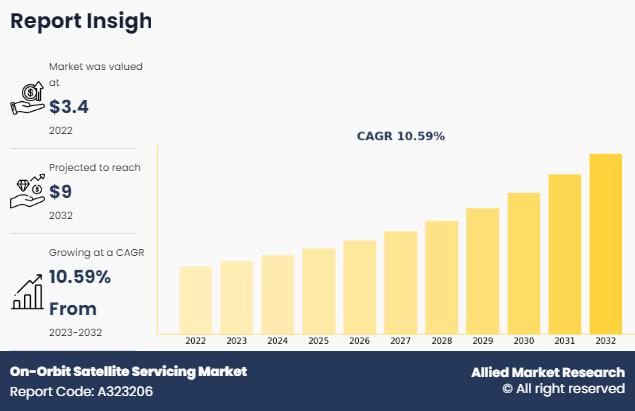 Report Insigh

Market was valued at
$3.4
2022

Projected to reach
$9
2032

Growing at a CAGR
10.59%
From
2023-2032

CAGR 10.59%

2022 2023 2024 2025 2026 2027 2028 2029 2030 2031 2032

On-Orbit Satellite Servicing Market
Report Code: A323206

Allied Market Research
© All right reserved